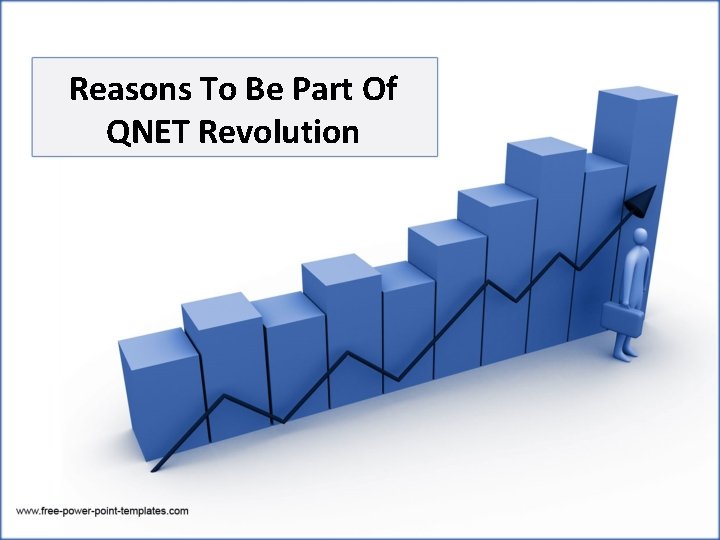 Reasons To Be Part Of QNET Revolution

www.free-power-point-templates.com